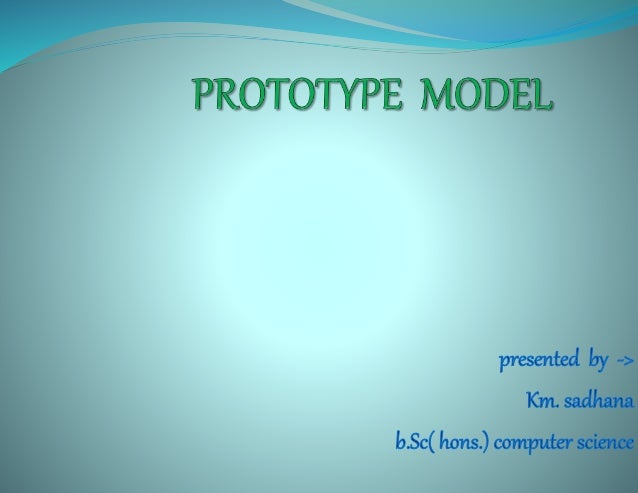 PROTOTYPE MODEL

presented by ->

Km. sadhana

b.Sc( hons.) computer science